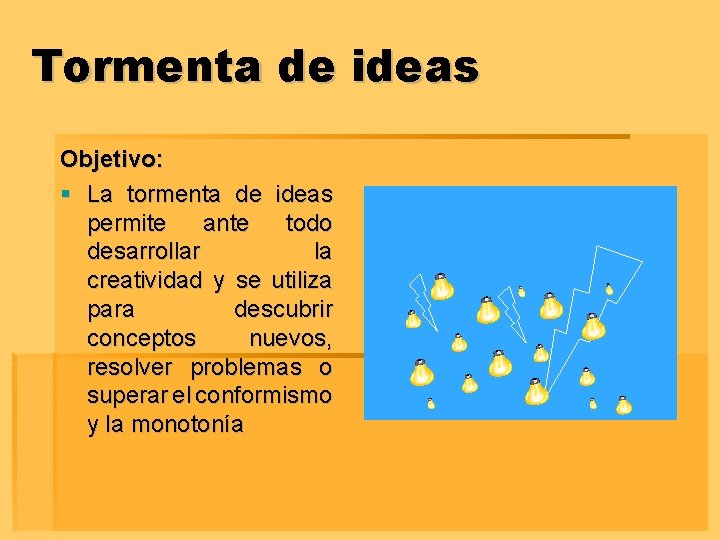 Tormenta de ideas

Objetivo:

• La tormenta de ideas permite ante todo desarrollar la creatividad y se utiliza para descubrir conceptos nuevos, resolver problemas o superar el conformismo y la monotonía